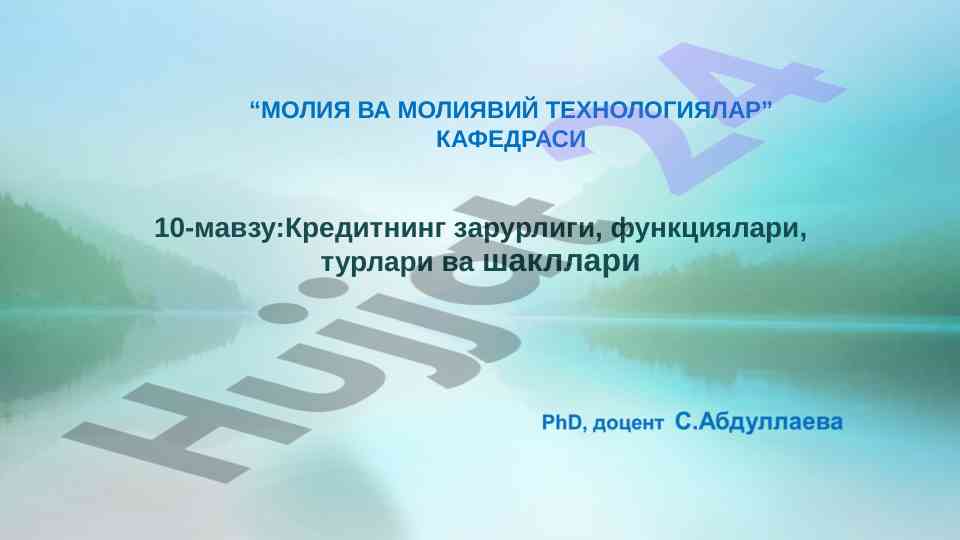 “МОЛИЯ ВА МОЛИЯВИЙ ТЕХНОЛОГИЯЛАР” КАФЕДРАСИ

10-мавзу:Кредитнинг зарурлиги, функциялари, турлари ва шакллари

PhD, доцент С.Абдуллаева

Hujjat 24